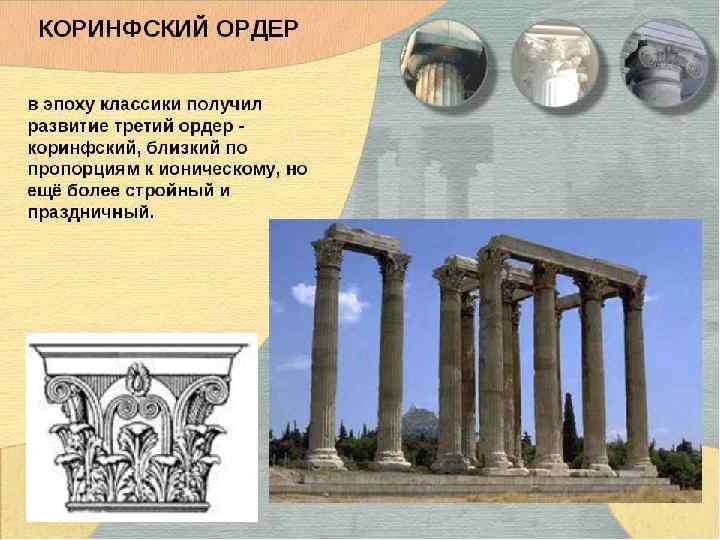 КОРИНФСКИЙ ОРДЕР

в эпоху классики получил развитие третий ордер - коринфский, близкий по пропорциям к ионическому, но ещё более стройный и праздничный.